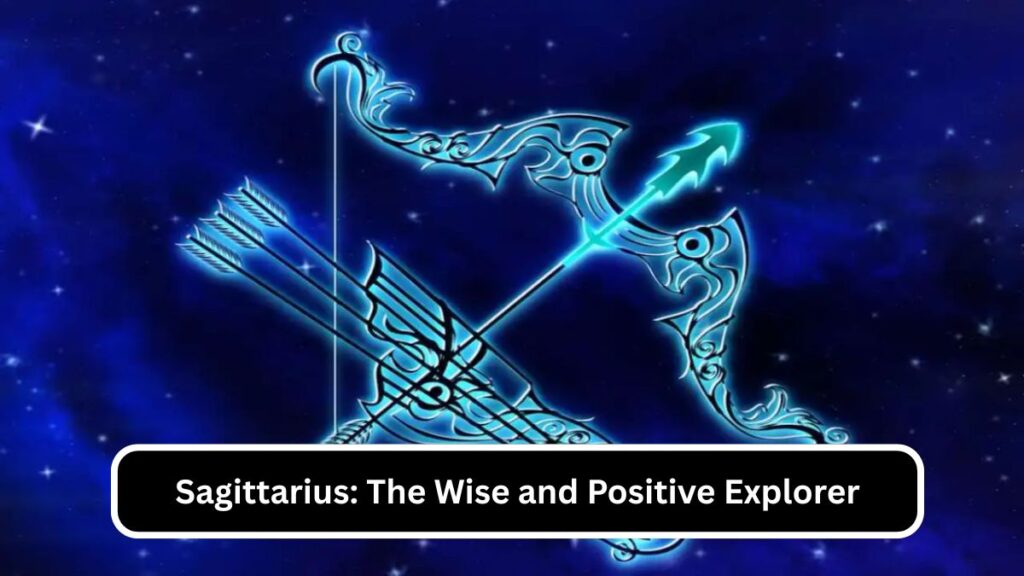 Sagittarius: The Wise and Positive Explorer